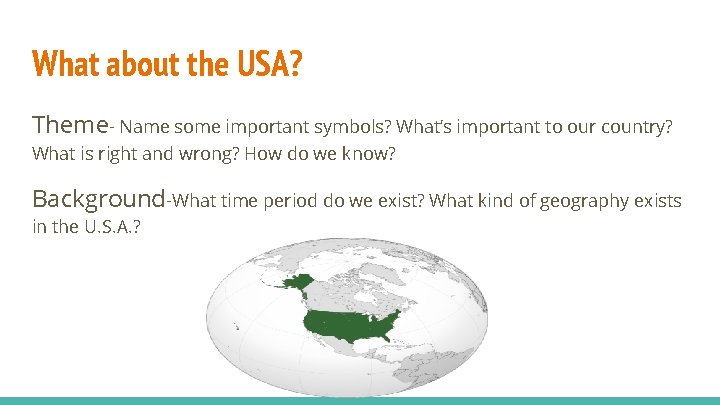 What about the USA?

Theme- Name some important symbols? What's important to our country? What is right and wrong? How do we know?

Background-What time period do we exist? What kind of geography exists in the U.S.A.?